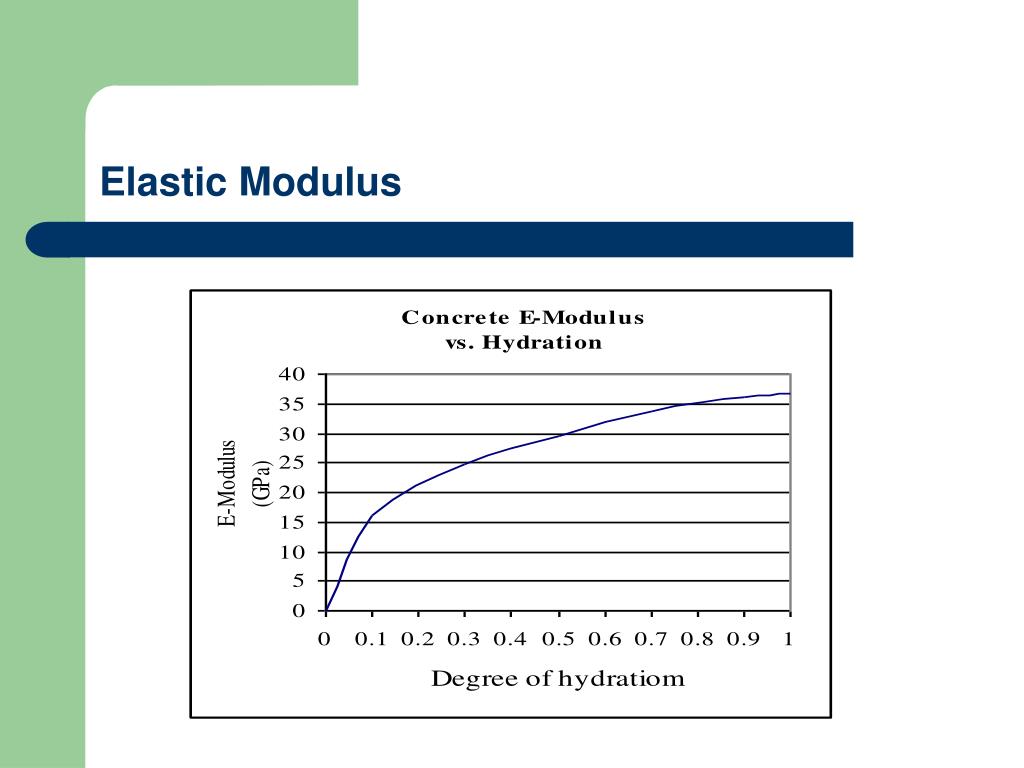 Elastic Modulus

Concrete E-Modulus
vs. Hydration

E-Modulus
(GPa)

40
35
30
25
20
15
10
5
0

0 0.1 0.2 0.3 0.4 0.5 0.6 0.7 0.8 0.9 1

Degree of hydratiom